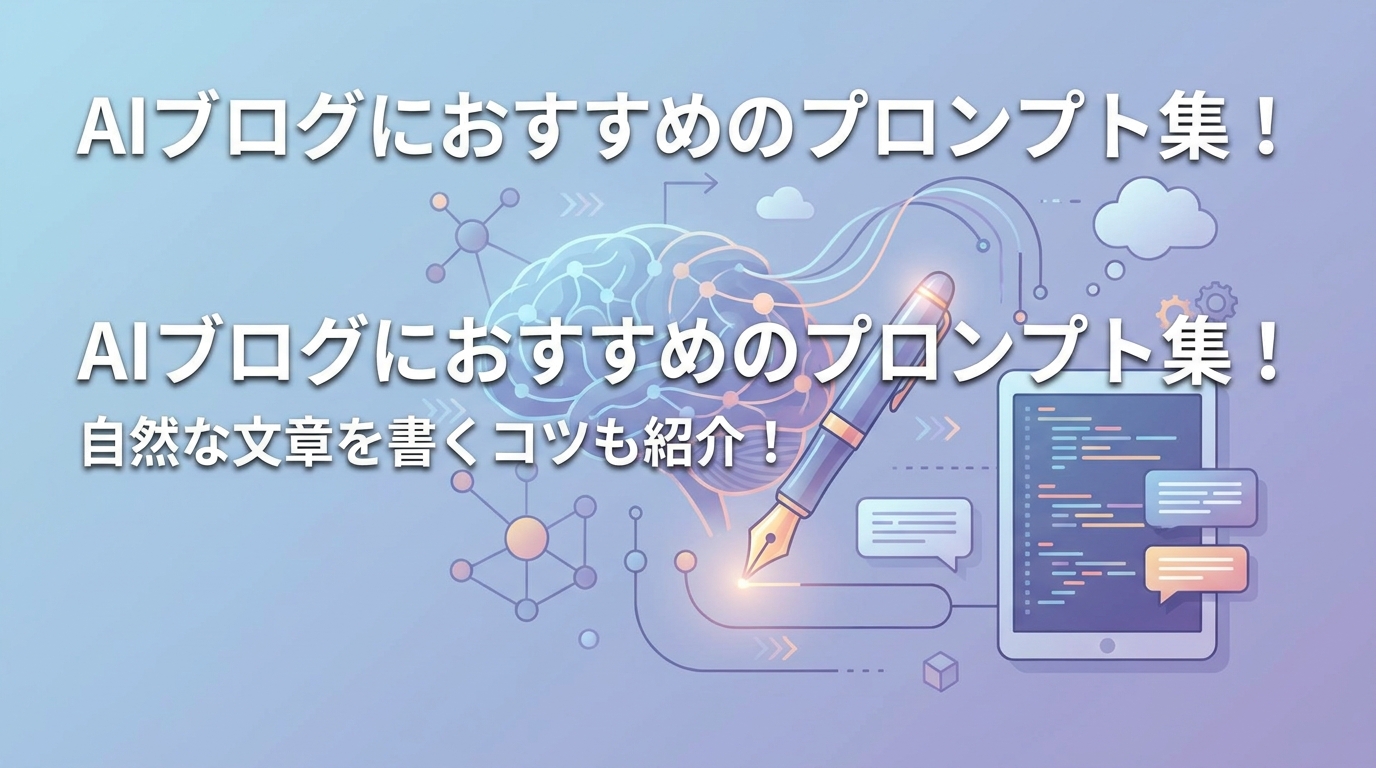 AIブログにおすすめのプロンプト集！

AIブログにおすすめのプロンプト集！
自然な文章を書くコツも紹介！